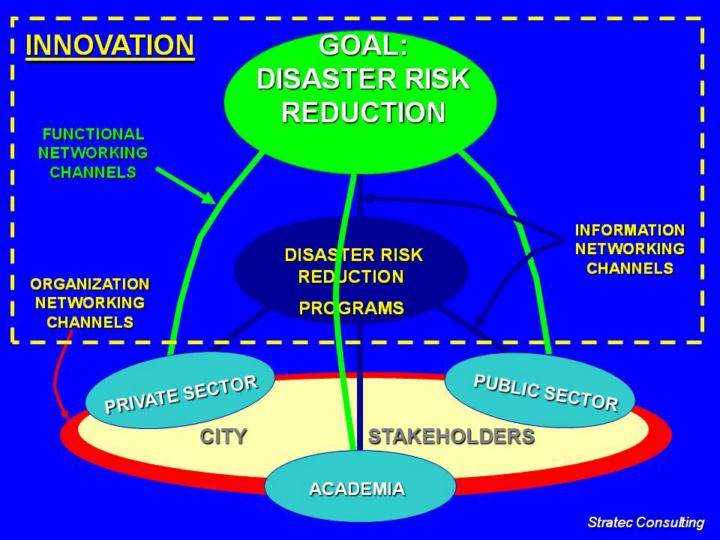 INNOVATION

GOAL:
DISASTER RISK
REDUCTION

FUNCTIONAL
NETWORKING
CHANNELS

DISASTER RISK
REDUCTION

PROGRAMS

INFORMATION
NETWORKING
CHANNELS

ORGANIZATION
NETWORKING
CHANNELS

PRIVATE SECTOR

PUBLIC SECTOR

CITY

STAKEHOLDERS

ACADEMIA

Stratec Consulting